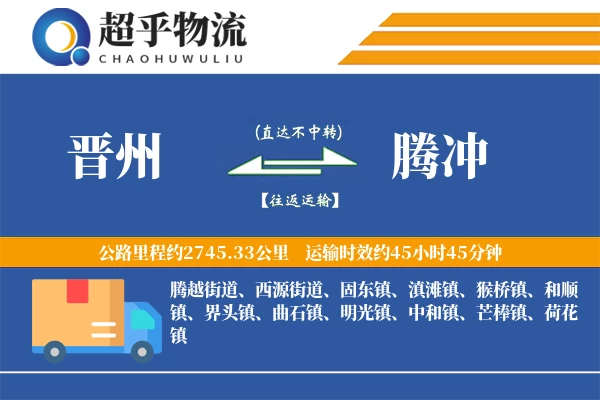 超乎物流
CHAOHUWULIU

晋州

(直达不中转)

【往返运输】

腾冲

公路里程约2745.33公里 运输时效约45小时45分钟

腾越街道、西源街道、固东镇、滇滩镇、猴桥镇、和顺镇、界头镇、曲石镇、明光镇、中和镇、芒棒镇、荷花镇